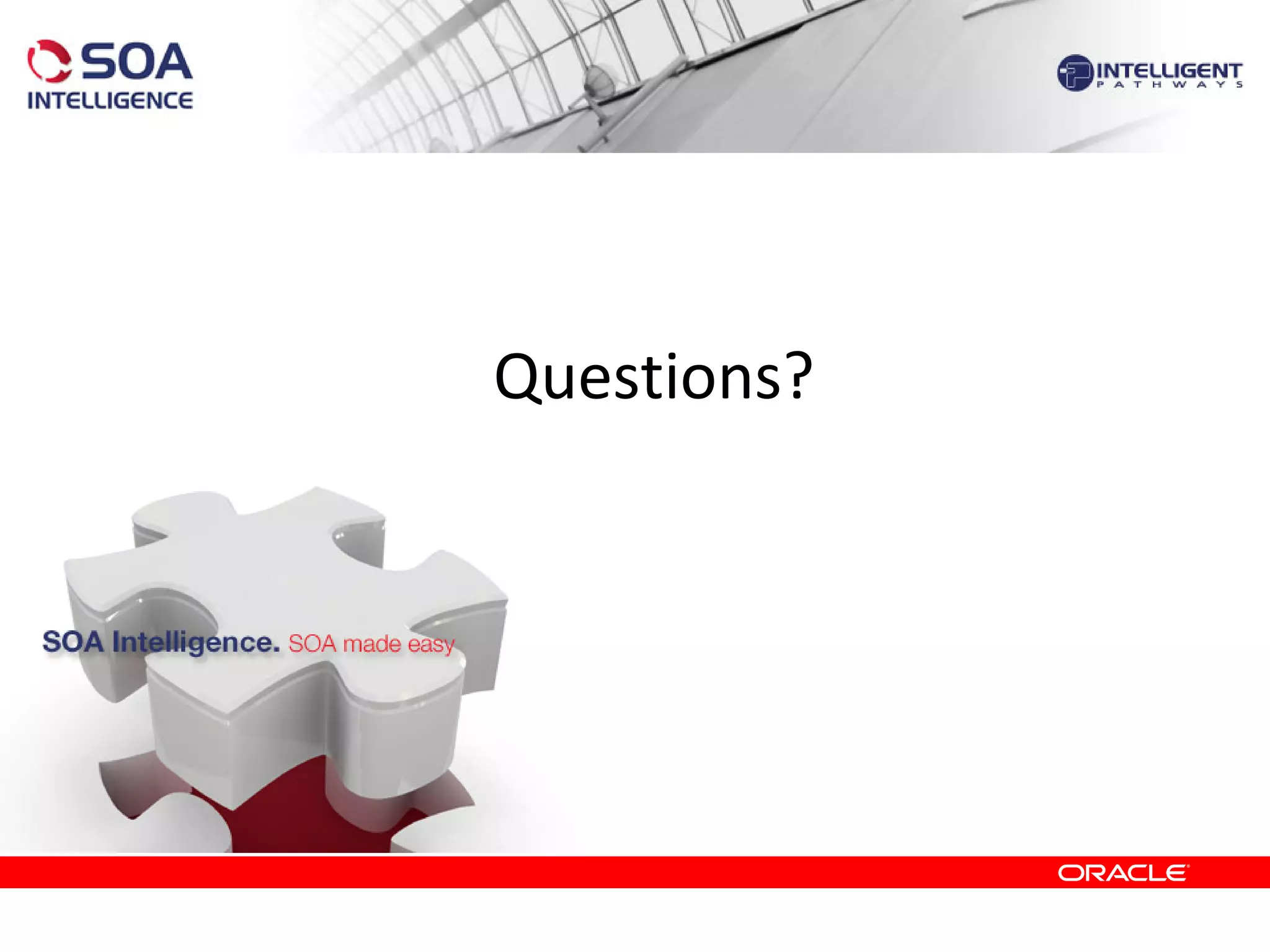 SOA INTELLIGENCE

INTELLIGENT PATHWAYS

Questions?

SOA Intelligence. SOA made easy

ORACLE